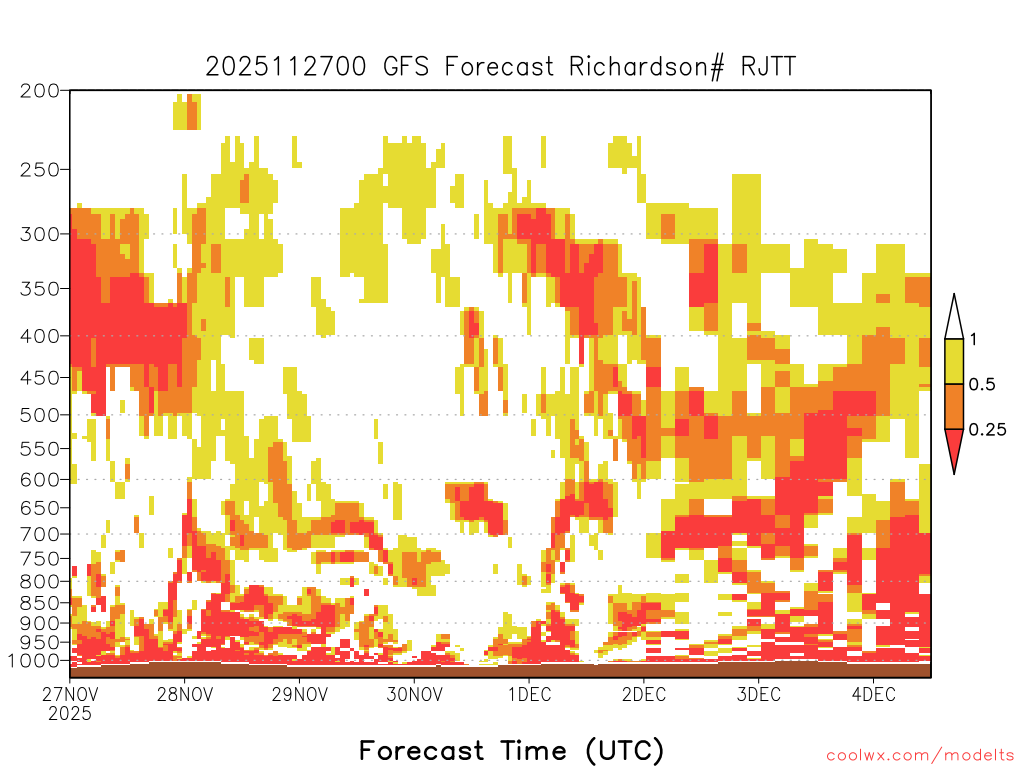 2025112700 GFS Forecast Richardson# RJTT

200
250
300
350
400
450
500
550
600
650
700
750
800
850
900
950
1000

1
0.5
0.25

27NOV 2025
28NOV
29NOV
30NOV
1DEC
2DEC
3DEC
4DEC

Forecast Time (UTC)

coolwx.com/modelts